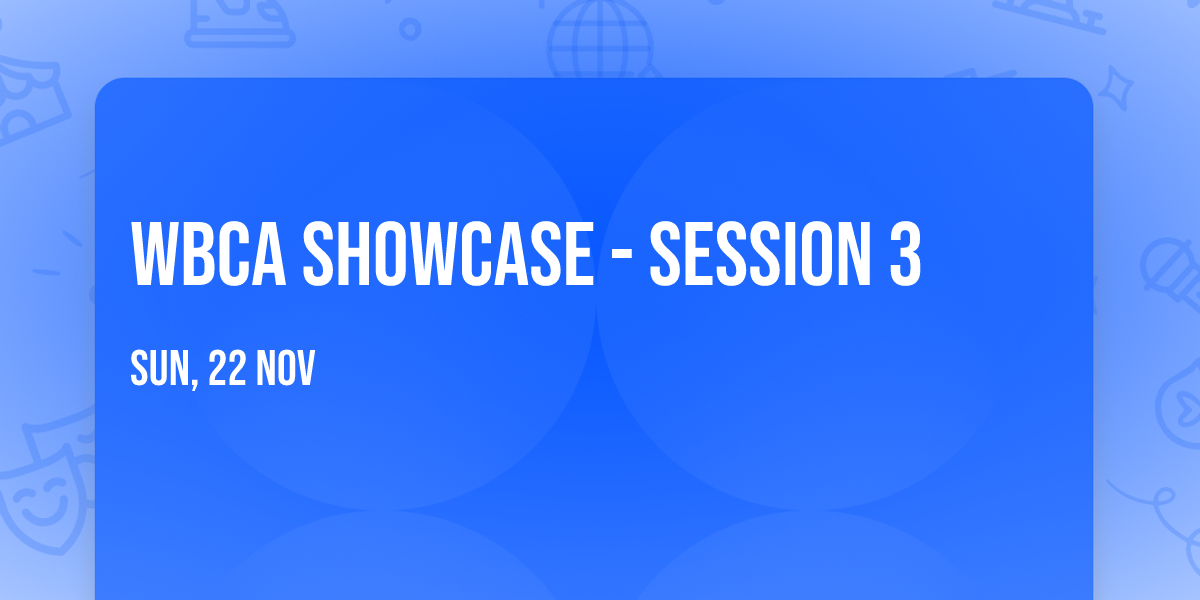 WBCA SHOWCASE - SESSION 3

SUN, 22 NOV